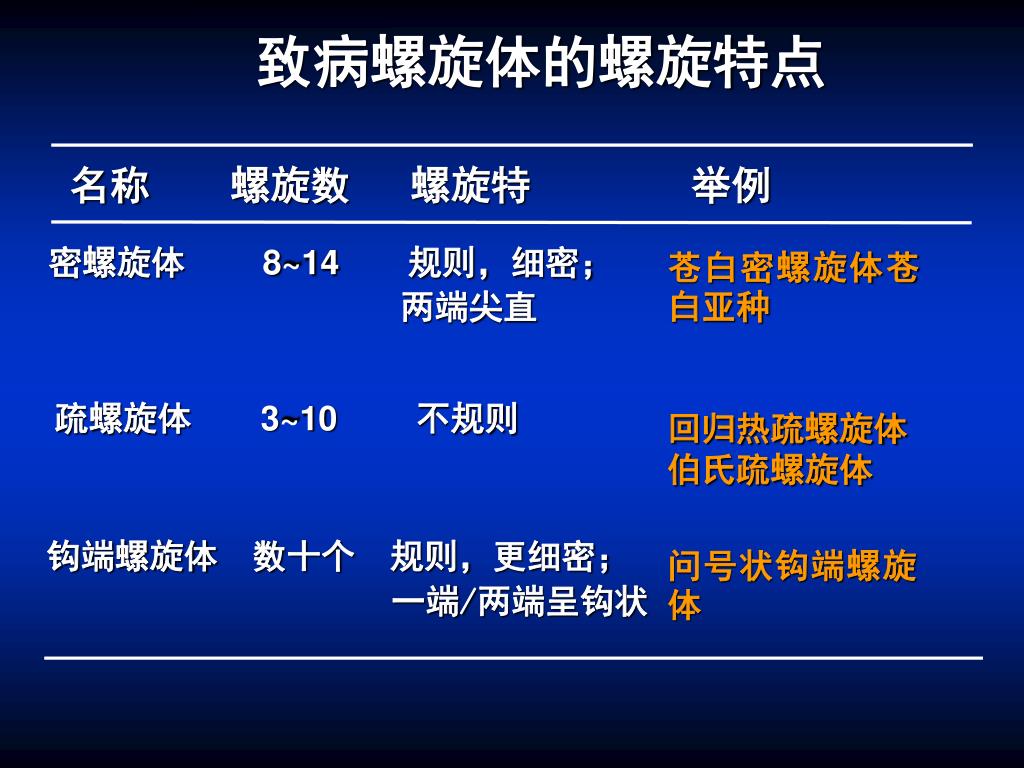 致病螺旋体的螺旋特点

| 名称 | 螺旋数 | 螺旋特 | 举例 |
|---|---|---|---|
| 密螺旋体 | 8~14 | 规则，细密；两端尖直 | 苍白密螺旋体苍白亚种 |
| 疏螺旋体 | 3~10 | 不规则 | 回归热疏螺旋体 伯氏疏螺旋体 |
| 钩端螺旋体 | 数十个 | 规则，更细密；一端/两端呈钩状 | 问号状钩端螺旋体 |